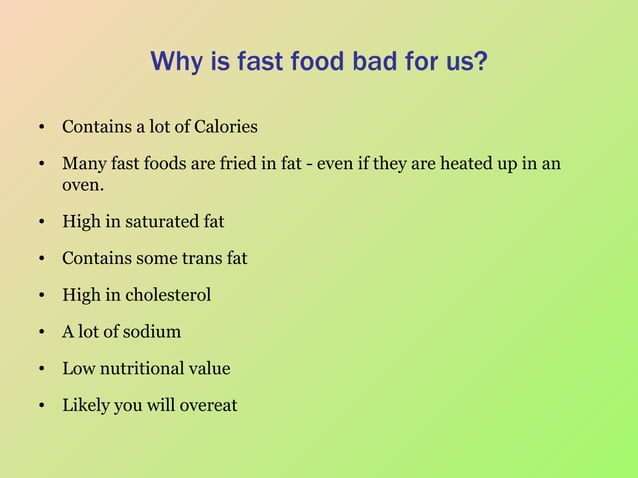 Why is fast food bad for us?

• Contains a lot of Calories

• Many fast foods are fried in fat - even if they are heated up in an oven.

• High in saturated fat

• Contains some trans fat

• High in cholesterol

• A lot of sodium

• Low nutritional value

• Likely you will overeat